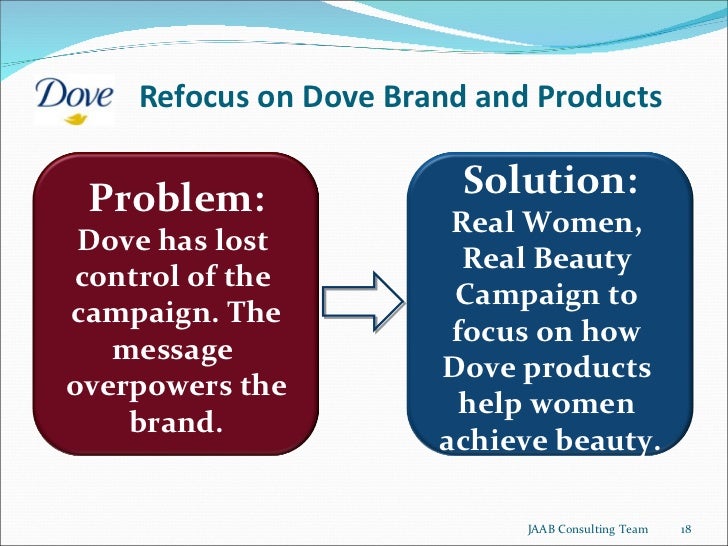 Dove

Refocus on Dove Brand and Products

Problem:
Dove has lost control of the campaign. The message overpowers the brand.

Solution:
Real Women, Real Beauty Campaign to focus on how Dove products help women achieve beauty.

JAAB Consulting Team 18